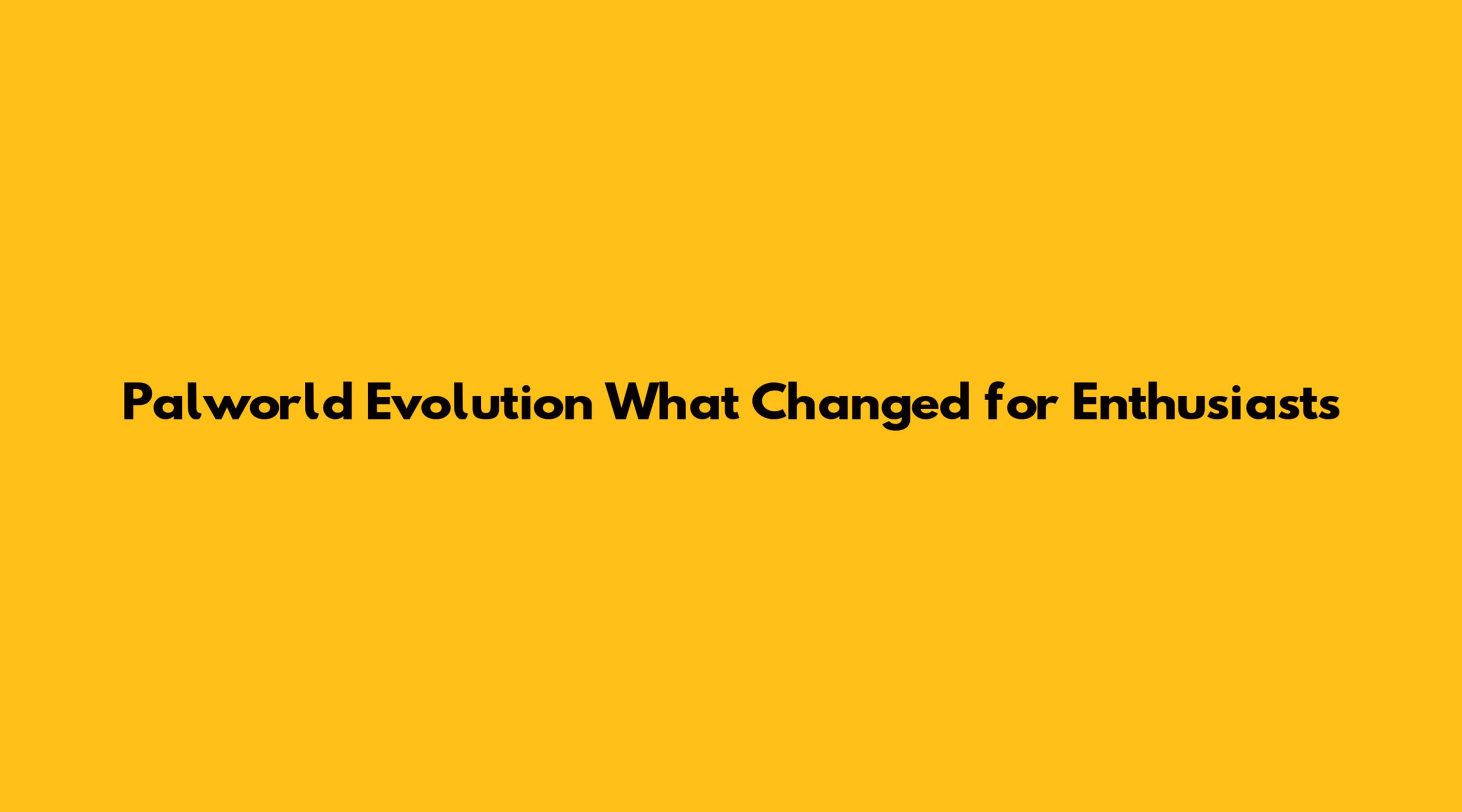 Palworld Evolution What Changed for Enthusiasts